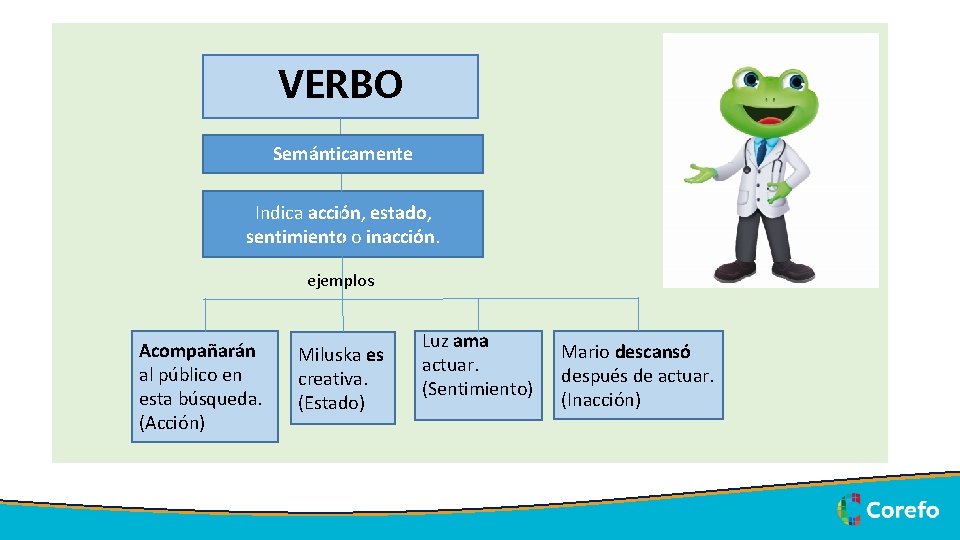 VERBO

Semánticamente

Indica acción, estado, sentimiento o inacción.

ejemplos

Acompañarán al público en esta búsqueda. (Acción)

Miluska es creativa. (Estado)

Luz ama actuar. (Sentimiento)

Mario descansó después de actuar. (Inacción)

Corefo